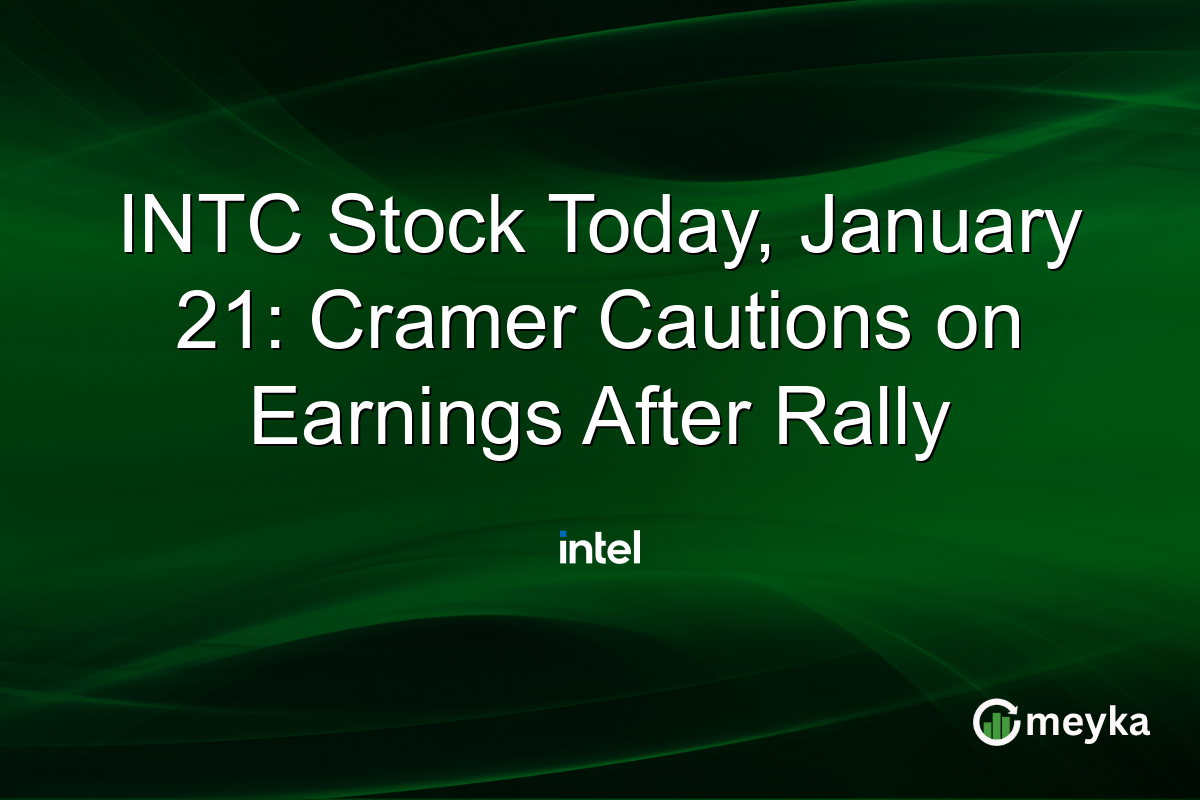 INTC Stock Today, January 21: Cramer Cautions on Earnings After Rally

intel

meyka